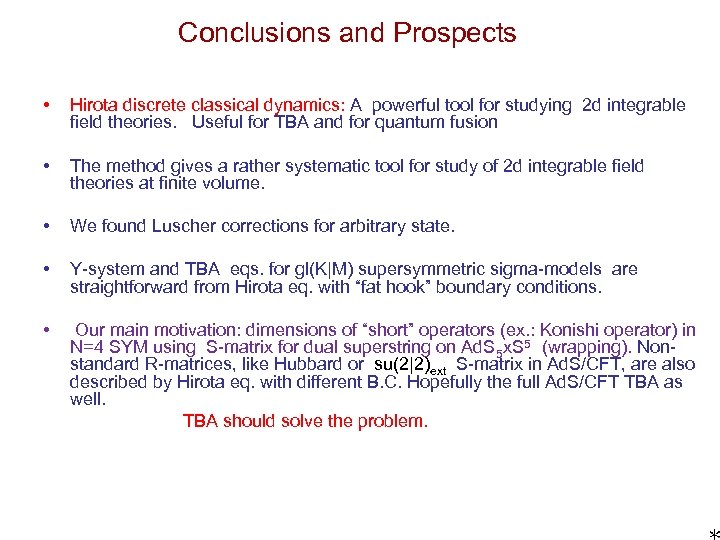 Conclusions and Prospects

• Hirota discrete classical dynamics: A powerful tool for studying 2d integrable field theories. Useful for TBA and for quantum fusion

• The method gives a rather systematic tool for study of 2d integrable field theories at finite volume.

• We found Luscher corrections for arbitrary state.

• Y-system and TBA eqs. for gl(K|M) supersymmetric sigma-models are straightforward from Hirota eq. with “fat hook” boundary conditions.

• Our main motivation: dimensions of “short” operators (ex.: Konishi operator) in N=4 SYM using S-matrix for dual superstring on $AdS_5xS^5$ (wrapping). Non-standard R-matrices, like Hubbard or $su(2|2)_{ext}$ S-matrix in AdS/CFT, are also described by Hirota eq. with different B.C. Hopefully the full AdS/CFT TBA as well.

TBA should solve the problem.

*